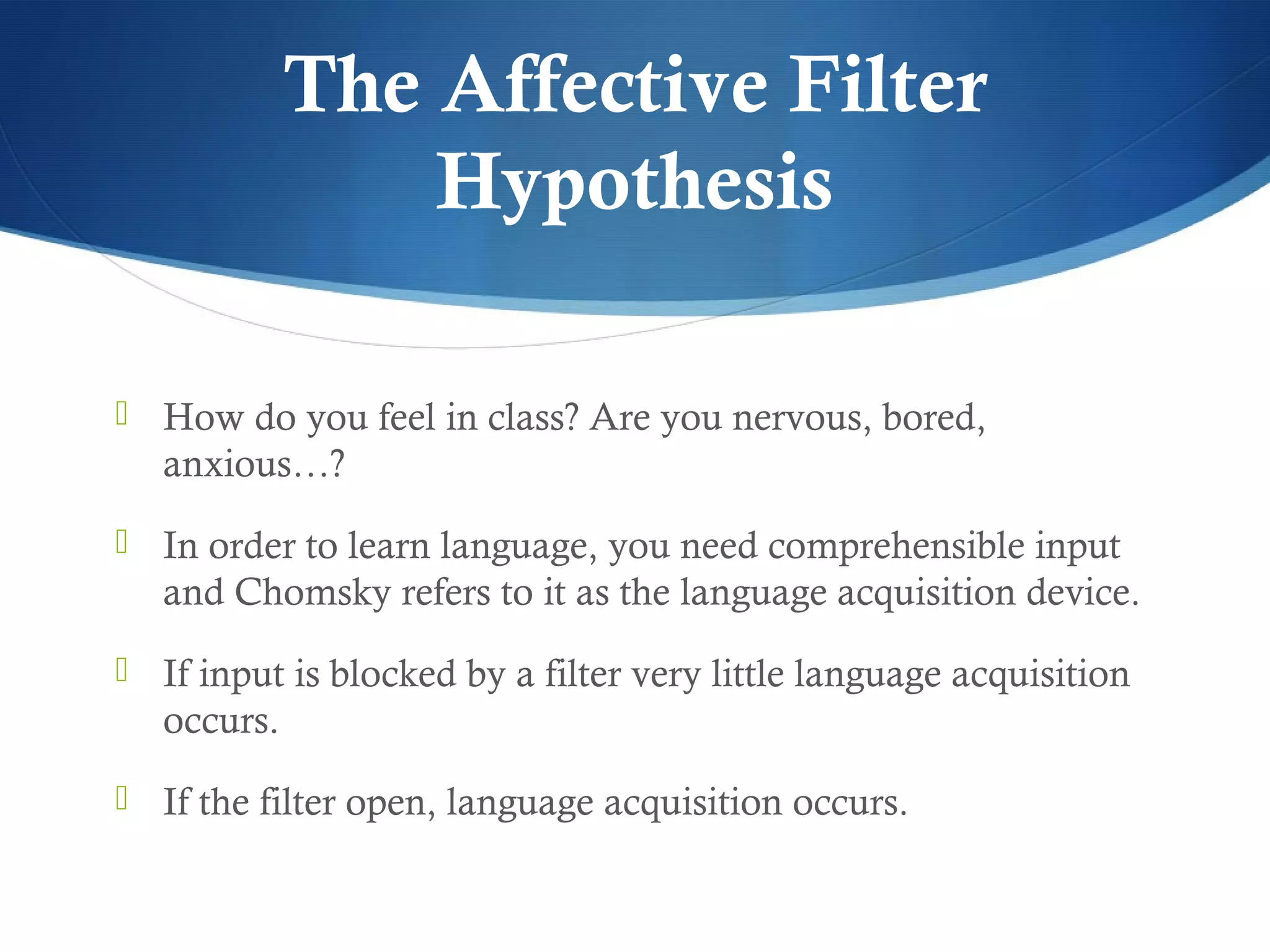 The Affective Filter Hypothesis

How do you feel in class? Are you nervous, bored, anxious…?

In order to learn language, you need comprehensible input and Chomsky refers to it as the language acquisition device.

If input is blocked by a filter very little language acquisition occurs.

If the filter open, language acquisition occurs.